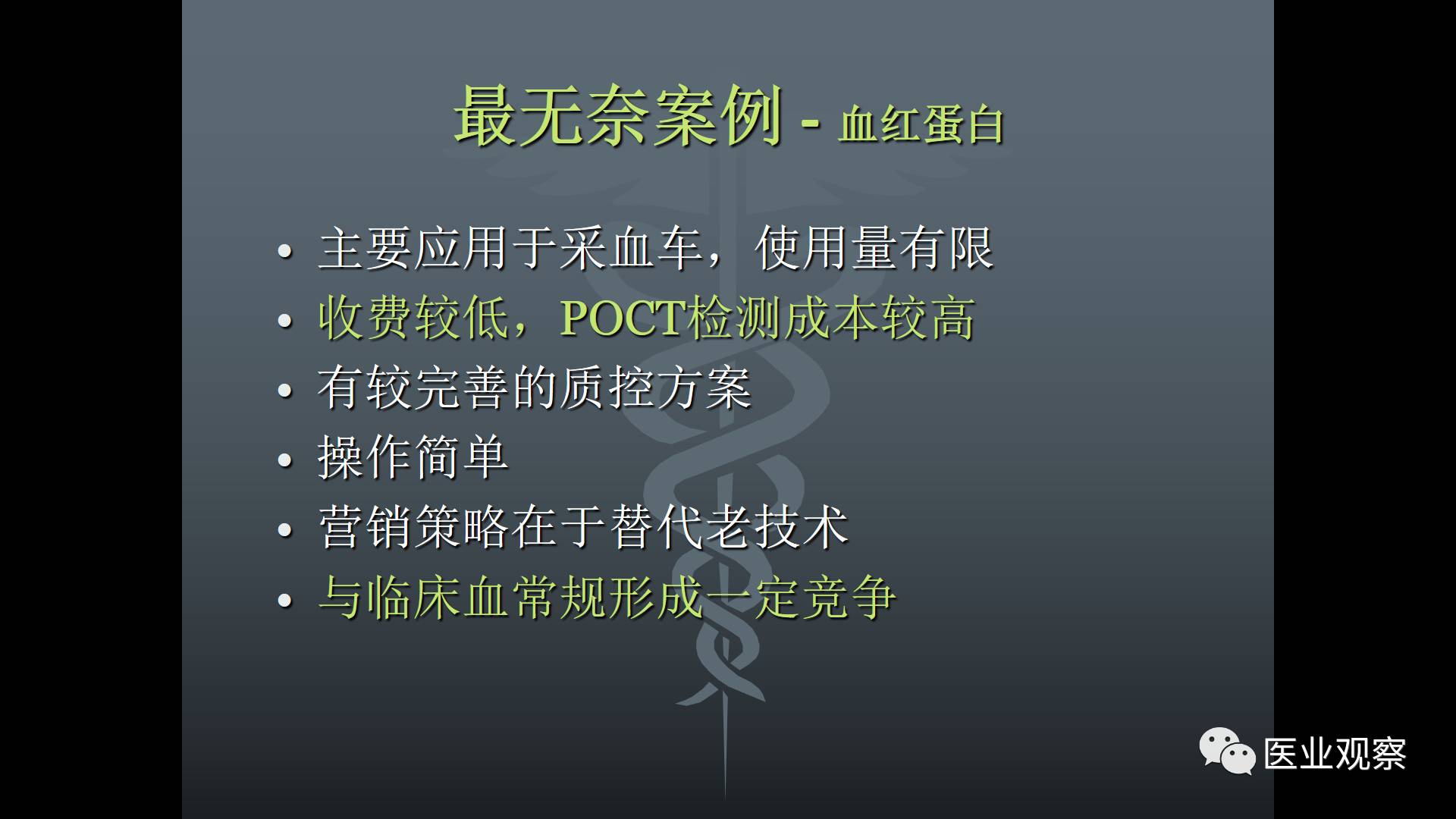 最无奈案例 - 血红蛋白

• 主要应用于采血车，使用量有限
• 收费较低，POCT检测成本较高
• 有较完善的质控方案
• 操作简单
• 营销策略在于替代老技术
• 与临床血常规形成一定竞争

医业观察